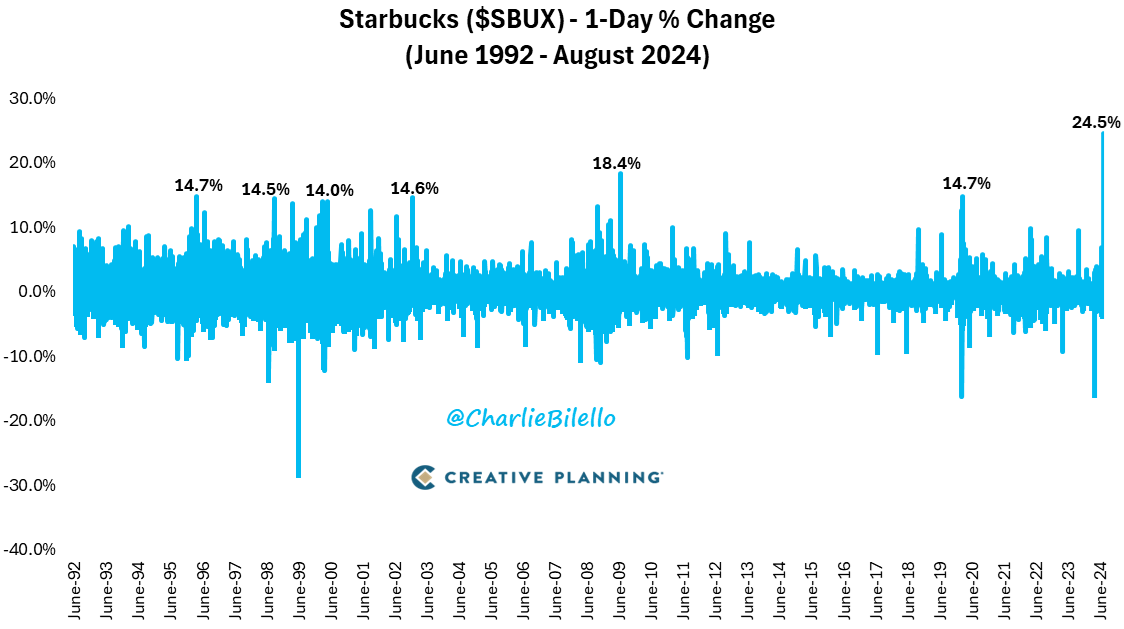 Starbucks ($SBUX) - 1-Day % Change
(June 1992 - August 2024)

30.0%
20.0%
10.0%
0.0%
-10.0%
-20.0%
-30.0%
-40.0%

14.7%
14.5%
14.0%
14.6%
18.4%
14.7%
24.5%

@CharlieBilello

CREATIVE PLANNING

June-92
June-93
June-94
June-95
June-96
June-97
June-98
June-99
June-00
June-01
June-02
June-03
June-04
June-05
June-06
June-07
June-08
June-09
June-10
June-11
June-12
June-13
June-14
June-15
June-16
June-17
June-18
June-19
June-20
June-21
June-22
June-23
June-24